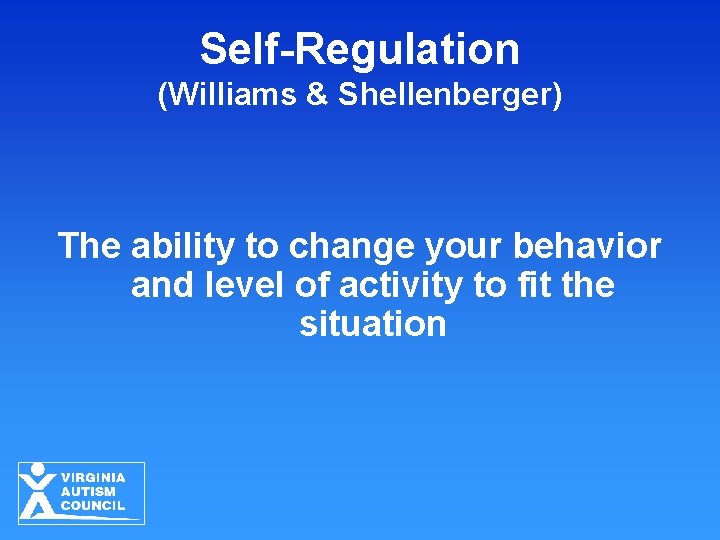 Self-Regulation
(Williams & Shellenberger)

The ability to change your behavior and level of activity to fit the situation

VIRGINIA
AUTISM
COUNCIL